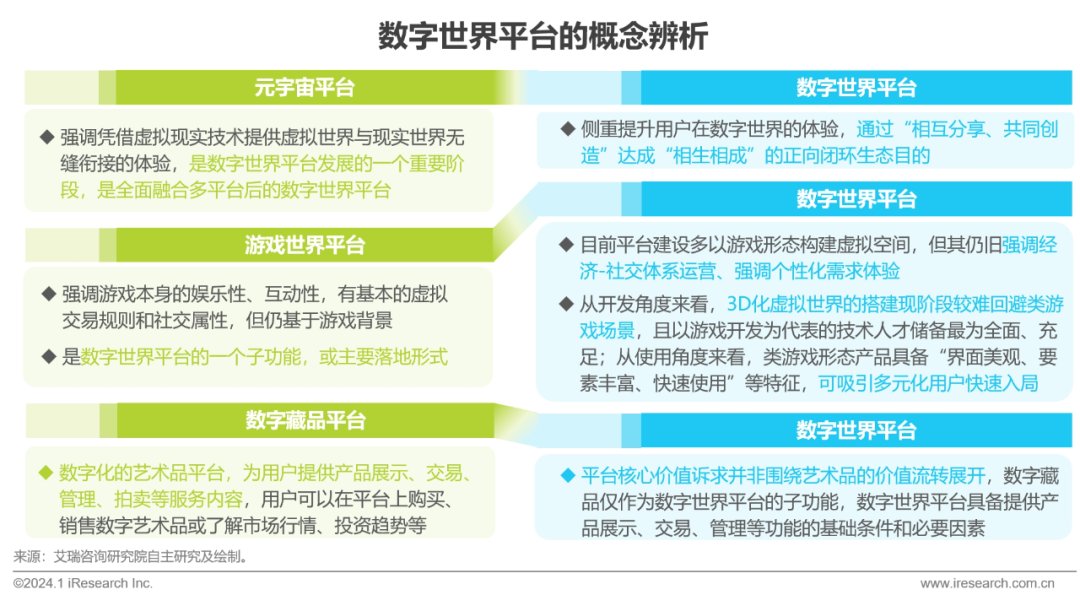 数字世界平台的概念辨析

元宇宙平台

◆ 强调凭借虚拟现实技术提供虚拟世界与现实世界无缝衔接的体验，是数字世界平台发展的一个重要阶段，是全面融合多平台后的数字世界平台

游戏世界平台

◆ 强调游戏本身的娱乐性、互动性，有基本的虚拟交易规则和社交属性，但仍基于游戏背景

◆ 是数字世界平台的一个子功能，或主要落地形式

数字藏品平台

◆ 数字化的艺术品平台，为用户提供产品展示、交易、管理、拍卖等服务内容，用户可以在平台上购买、销售数字艺术品或了解市场行情、投资趋势等

数字世界平台

◆ 侧重提升用户在数字世界的体验，通过“相互分享、共同创造”达成“相生相成”的正向闭环生态目的

数字世界平台

◆ 目前平台建设多以游戏形态构建虚拟空间，但其仍旧强调经济-社交体系运营、强调个性化需求体验

◆ 从开发角度来看，3D化虚拟世界的搭建现阶段较难回避类游戏场景，且以游戏开发为代表的技术人才储备最为全面、充足；从使用角度来看，类游戏形态产品具备“界面美观、要素丰富、快速使用”等特征，可吸引多元化用户快速入局

数字世界平台

◆ 平台核心价值诉求并非围绕艺术品的价值流转展开，数字藏品仅作为数字世界平台的子功能，数字世界平台具备提供产品展示、交易、管理等功能的基础条件和必要因素

来源：艾瑞咨询研究院自主研究及绘制。

©2024.1 iResearch Inc.

www.iresearch.com.cn